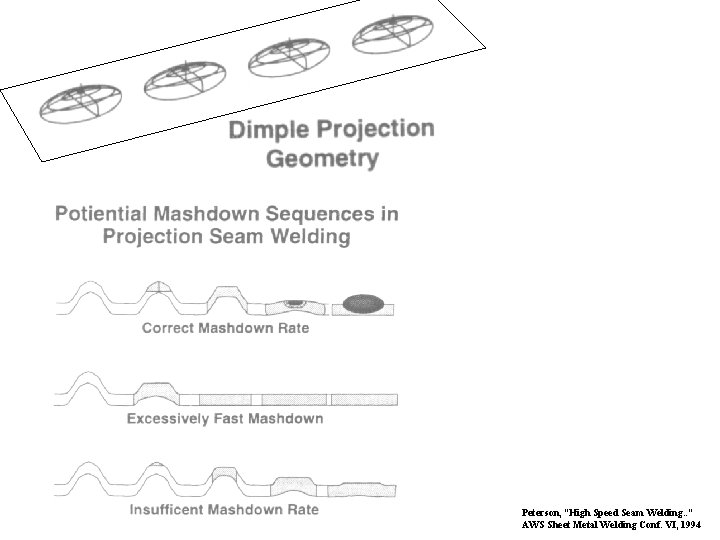 Dimple Projection Geometry

Potiential Mashdown Sequences in Projection Seam Welding

Correct Mashdown Rate

Excessively Fast Mashdown

Insufficent Mashdown Rate

Peterson, "High Speed Seam Welding.." AWS Sheet Metal Welding Conf. VI, 1994